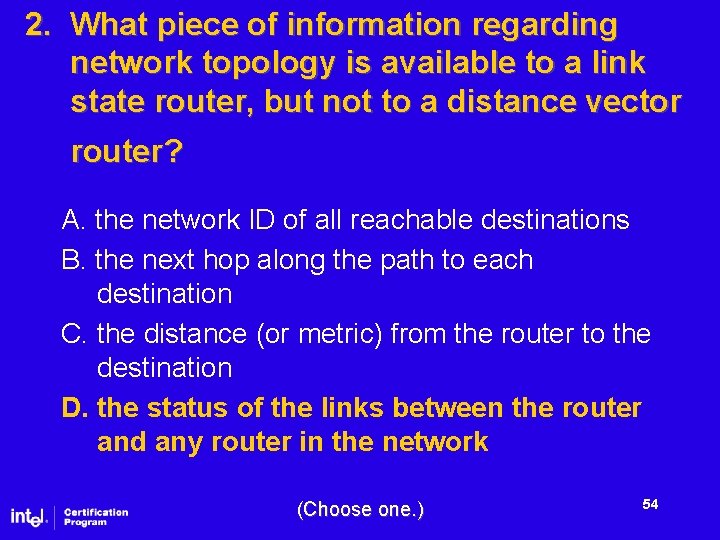 2. What piece of information regarding network topology is available to a link state router, but not to a distance vector router?

A. the network ID of all reachable destinations
B. the next hop along the path to each destination
C. the distance (or metric) from the router to the destination
D. the status of the links between the router and any router in the network

intel. Certification Program

(Choose one.)

54